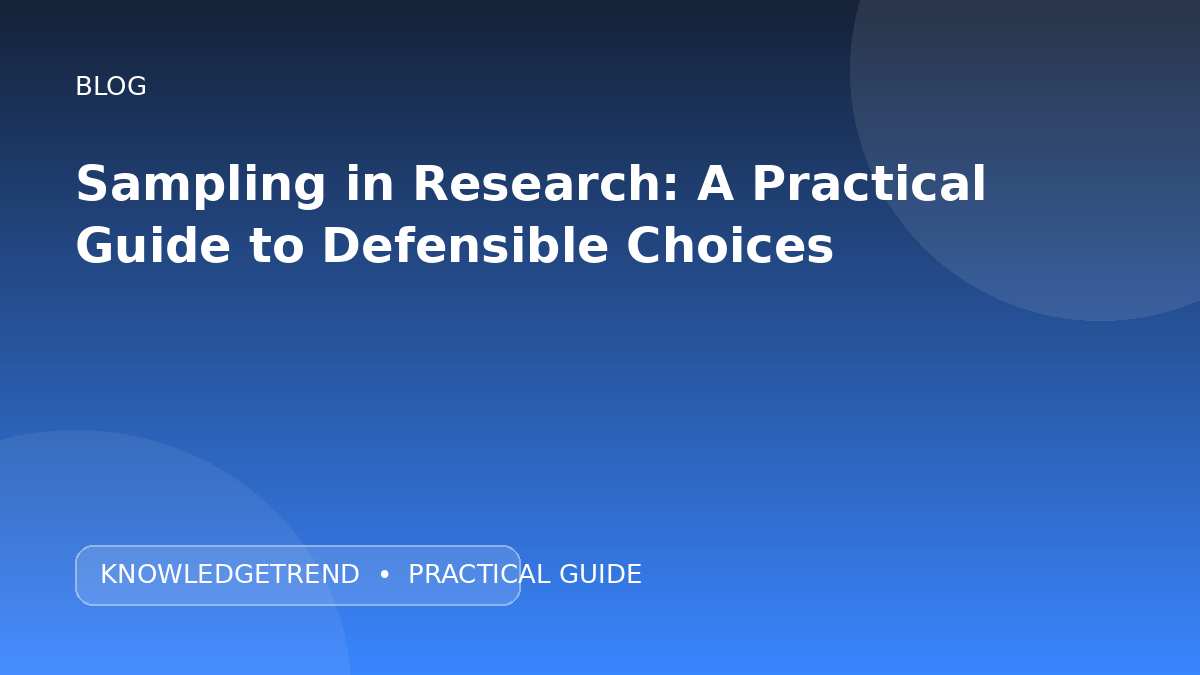 BLOG

Sampling in Research: A Practical Guide to Defensible Choices

KNOWLEDGETREND • PRACTICAL GUIDE